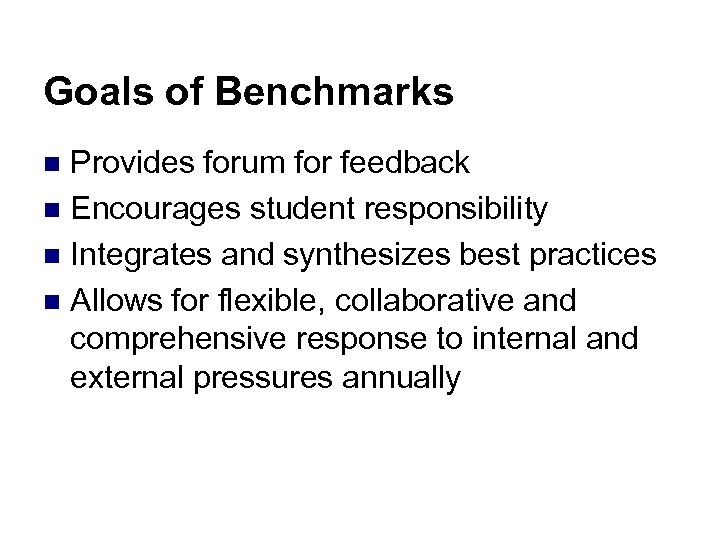 Goals of Benchmarks

- Provides forum for feedback
- Encourages student responsibility
- Integrates and synthesizes best practices
- Allows for flexible, collaborative and comprehensive response to internal and external pressures annually